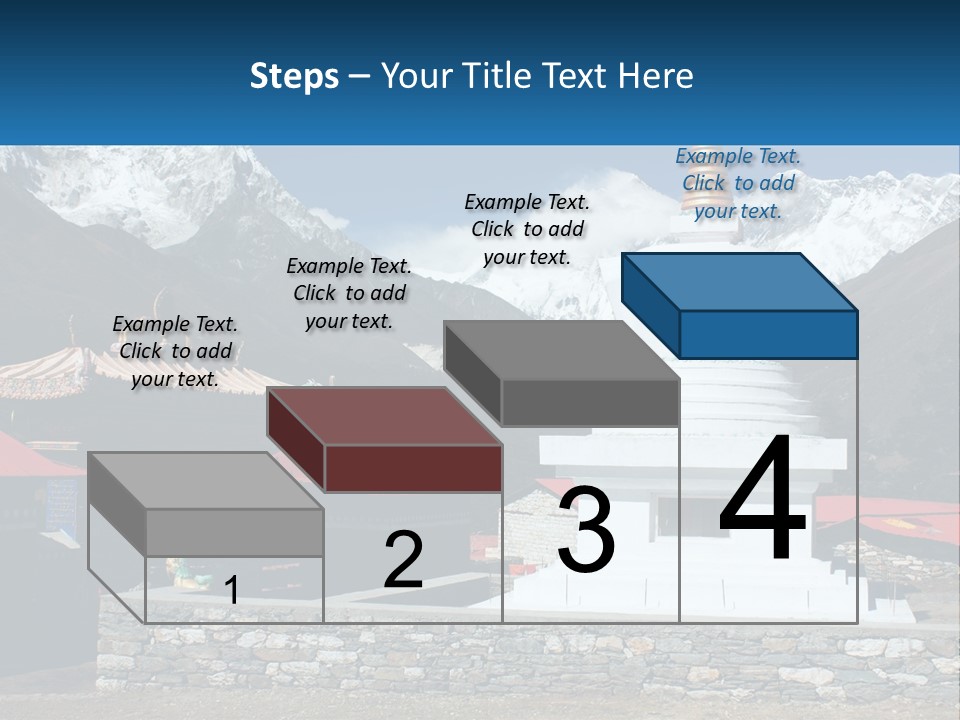 Steps – Your Title Text Here

Example Text. Click to add your text.

Example Text. Click to add your text.

Example Text. Click to add your text.

Example Text. Click to add your text.

1

2

3

4